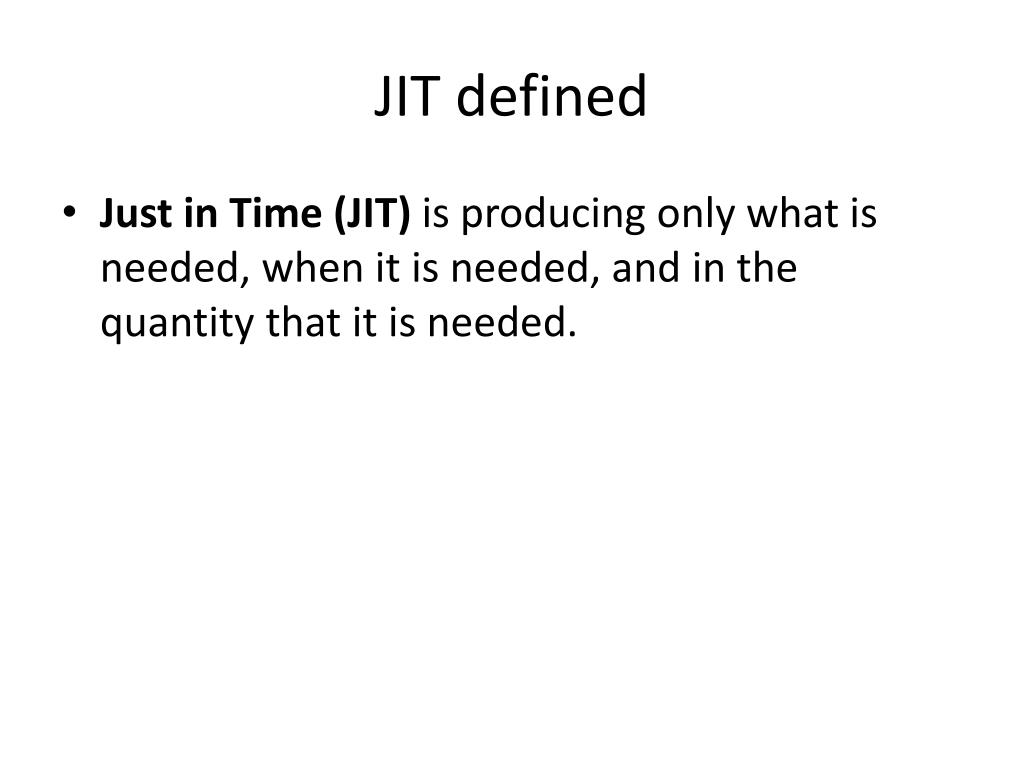 JIT defined

• Just in Time (JIT) is producing only what is needed, when it is needed, and in the quantity that it is needed.